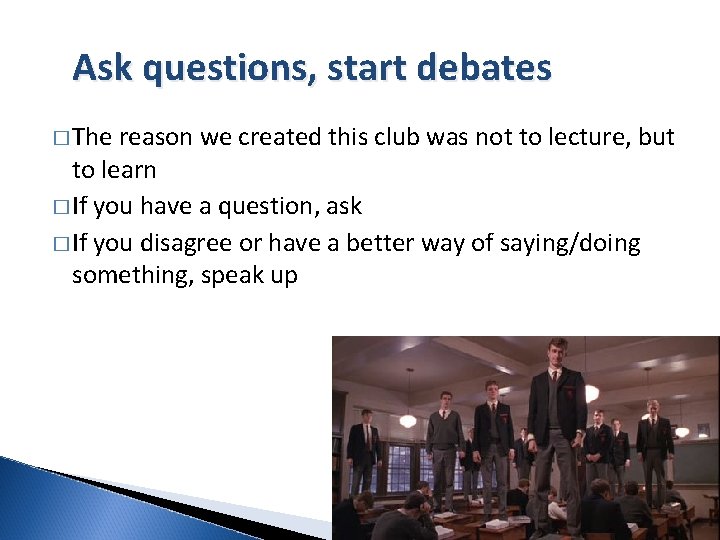 Ask questions, start debates

□ The reason we created this club was not to lecture, but to learn

□ If you have a question, ask

□ If you disagree or have a better way of saying/doing something, speak up